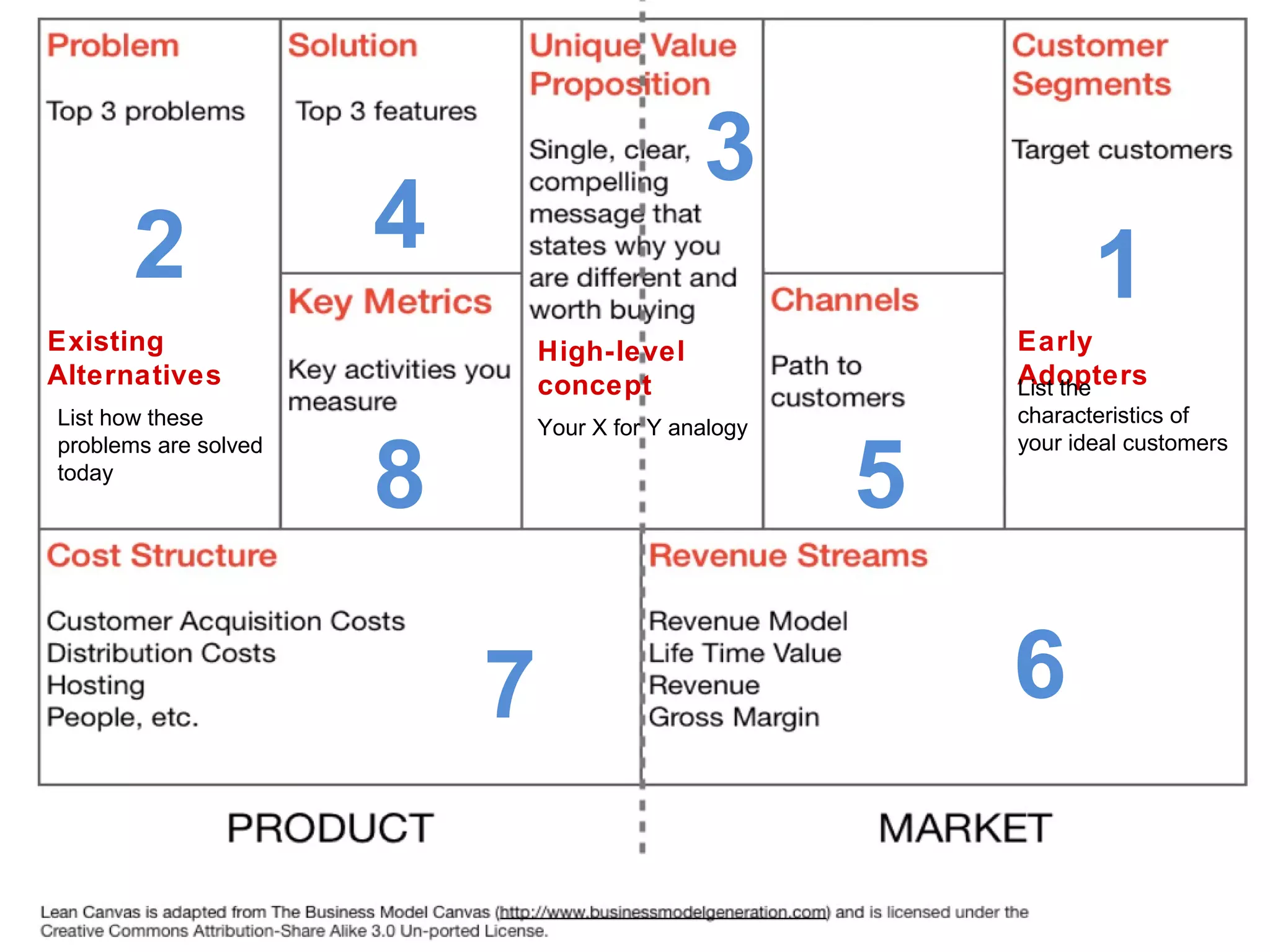 Problem

Top 3 problems

2

Existing Alternatives

List how these problems are solved today

Solution

Top 3 features

4

Key Metrics

Key activities you measure

8

Unique Value Proposition

3

Single, clear, compelling message that states why you are different and worth buying

High-level concept

Your X for Y analogy

Channels

Path to customers

5

Customer Segments

Target customers

1

Early Adopters

List the characteristics of your ideal customers

Cost Structure

Customer Acquisition Costs
Distribution Costs
Hosting
People, etc.

7

Revenue Streams

Revenue Model
Life Time Value
Revenue
Gross Margin

6

PRODUCT

MARKET

Lean Canvas is adapted from The Business Model Canvas (http://www.businessmodelgeneration.com) and is licensed under the Creative Commons Attribution-Share Alike 3.0 Un-ported License.